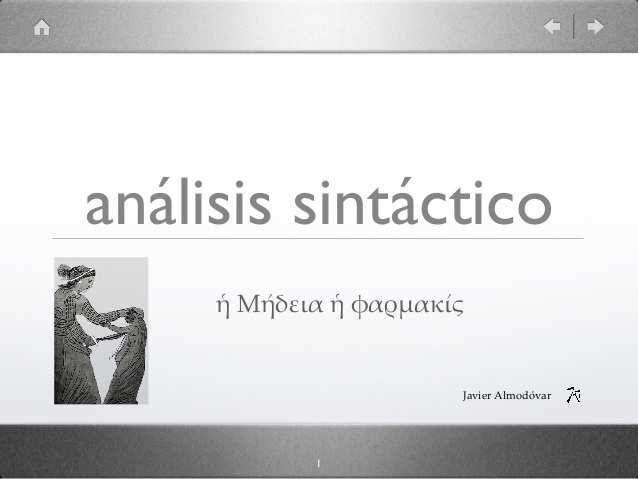 análisis sintáctico

ἡ Μήδεια ἡ φαρμακίς

Javier Almodóvar

1